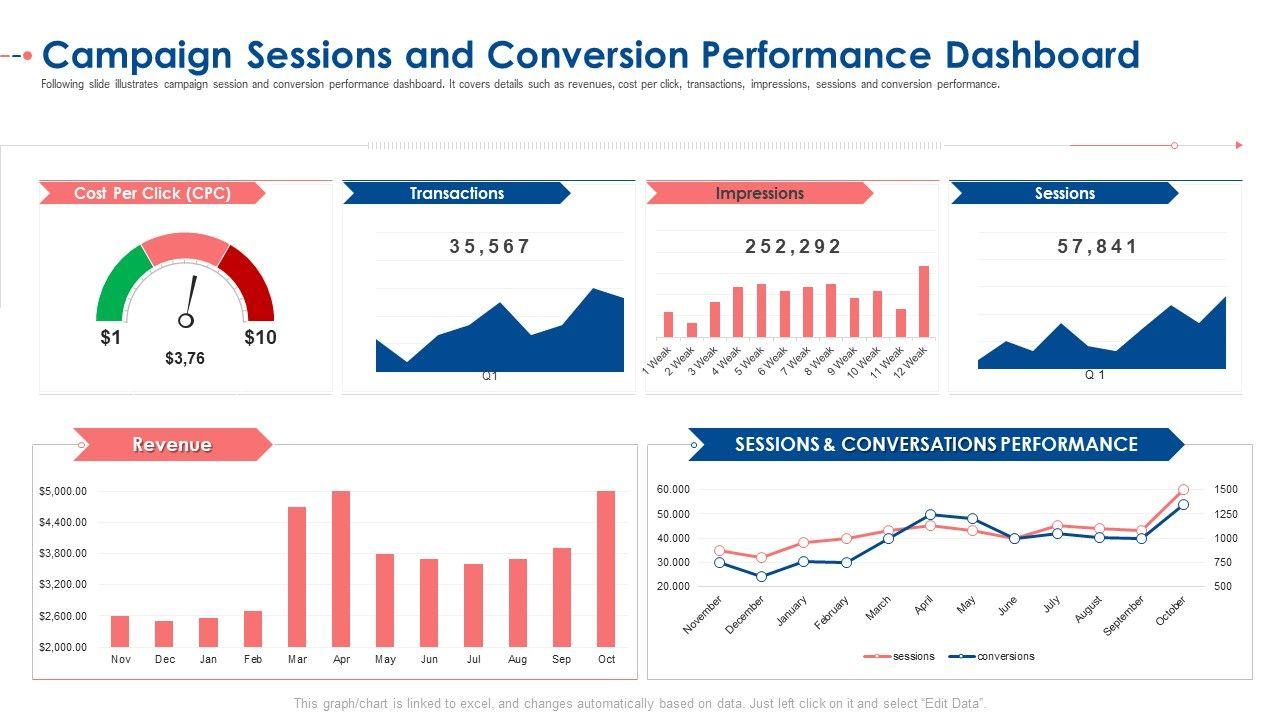 Campaign Sessions and Conversion Performance Dashboard

Following slide illustrates campaign session and conversion performance dashboard. It covers details such as revenues, cost per click, transactions, impressions, sessions and conversion performance.

Cost Per Click (CPC)

$1

$10

$3,76

Transactions

35,567

Q1

Impressions

252,292

1 Weak
2 Weak
3 Weak
4 Weak
5 Weak
6 Weak
7 Weak
8 Weak
9 Weak
10 Weak
11 Weak
12 Weak

Sessions

57,841

Q 1

Revenue

$5,000.00
$4,400.00
$3,800.00
$3,200.00
$2,600.00
$2,000.00

Nov Dec Jan Feb Mar Apr May Jun Jul Aug Sep Oct

SESSIONS & CONVERSATIONS PERFORMANCE

60.000
50.000
40.000
30.000
20.000

1500
1250
1000
750
500

November December January February March April May June July August September October

sessions conversions

This graph/chart is linked to excel, and changes automatically based on data. Just left click on it and select "Edit Data".